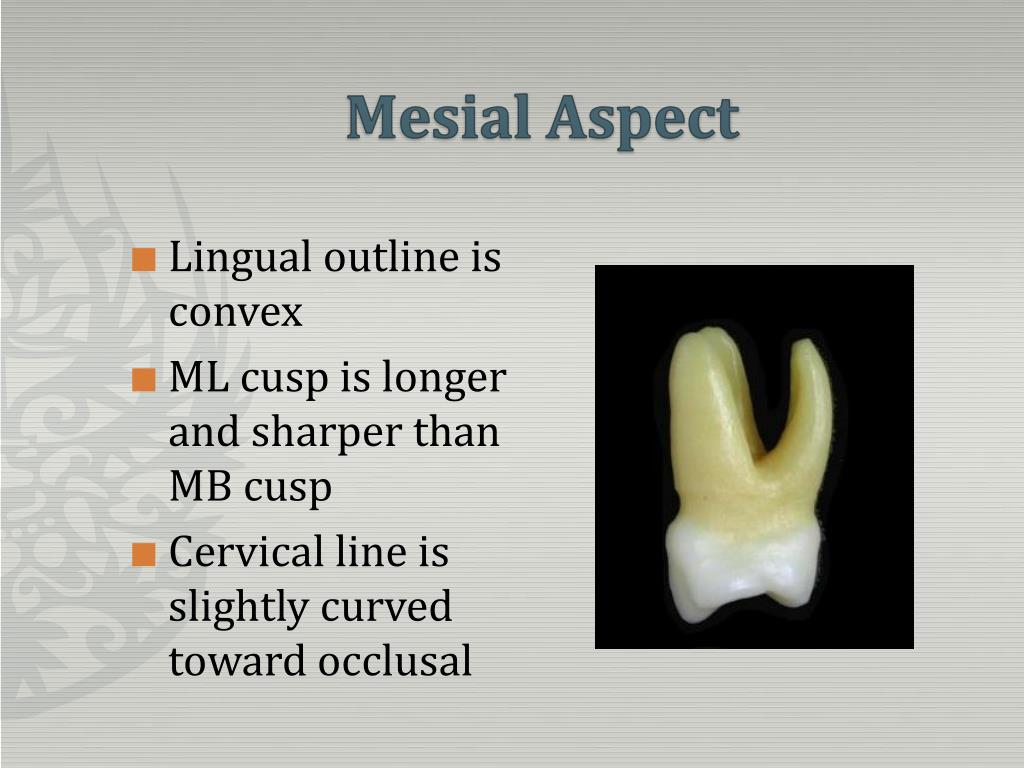 Mesial Aspect

Lingual outline is convex
ML cusp is longer and sharper than MB cusp
Cervical line is slightly curved toward occlusal